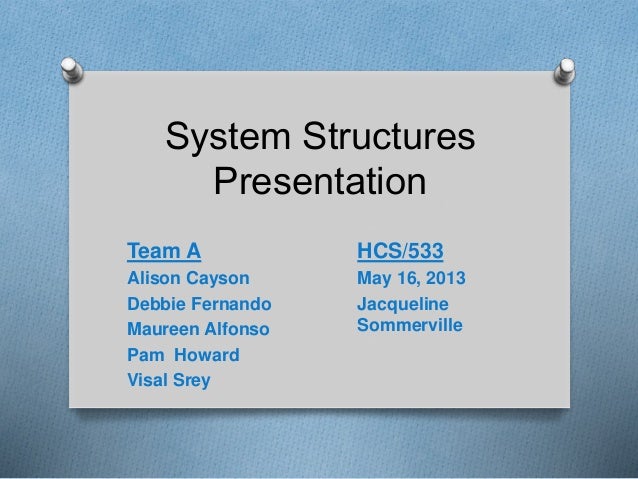 System Structures Presentation

Team A
Alison Cayson
Debbie Fernando
Maureen Alfonso
Pam Howard
Visal Srey

HCS/533
May 16, 2013
Jacqueline Sommerville